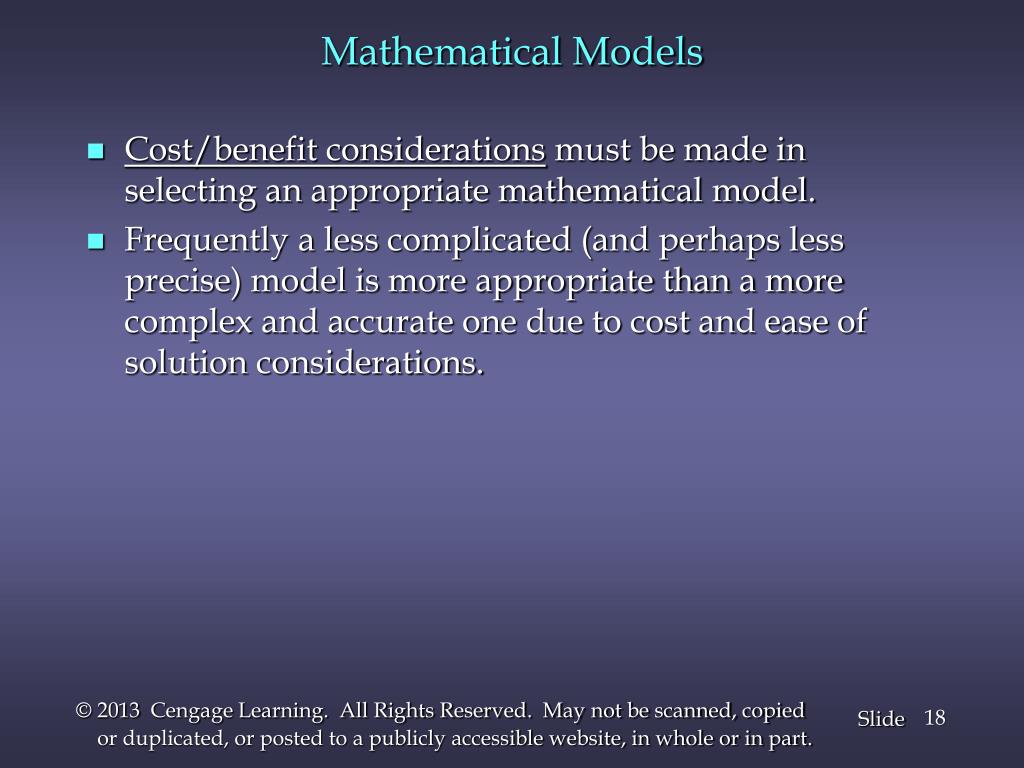 Mathematical Models

Cost/benefit considerations must be made in selecting an appropriate mathematical model.

Frequently a less complicated (and perhaps less precise) model is more appropriate than a more complex and accurate one due to cost and ease of solution considerations.

© 2013 Cengage Learning. All Rights Reserved. May not be scanned, copied or duplicated, or posted to a publicly accessible website, in whole or in part.

Slide 18